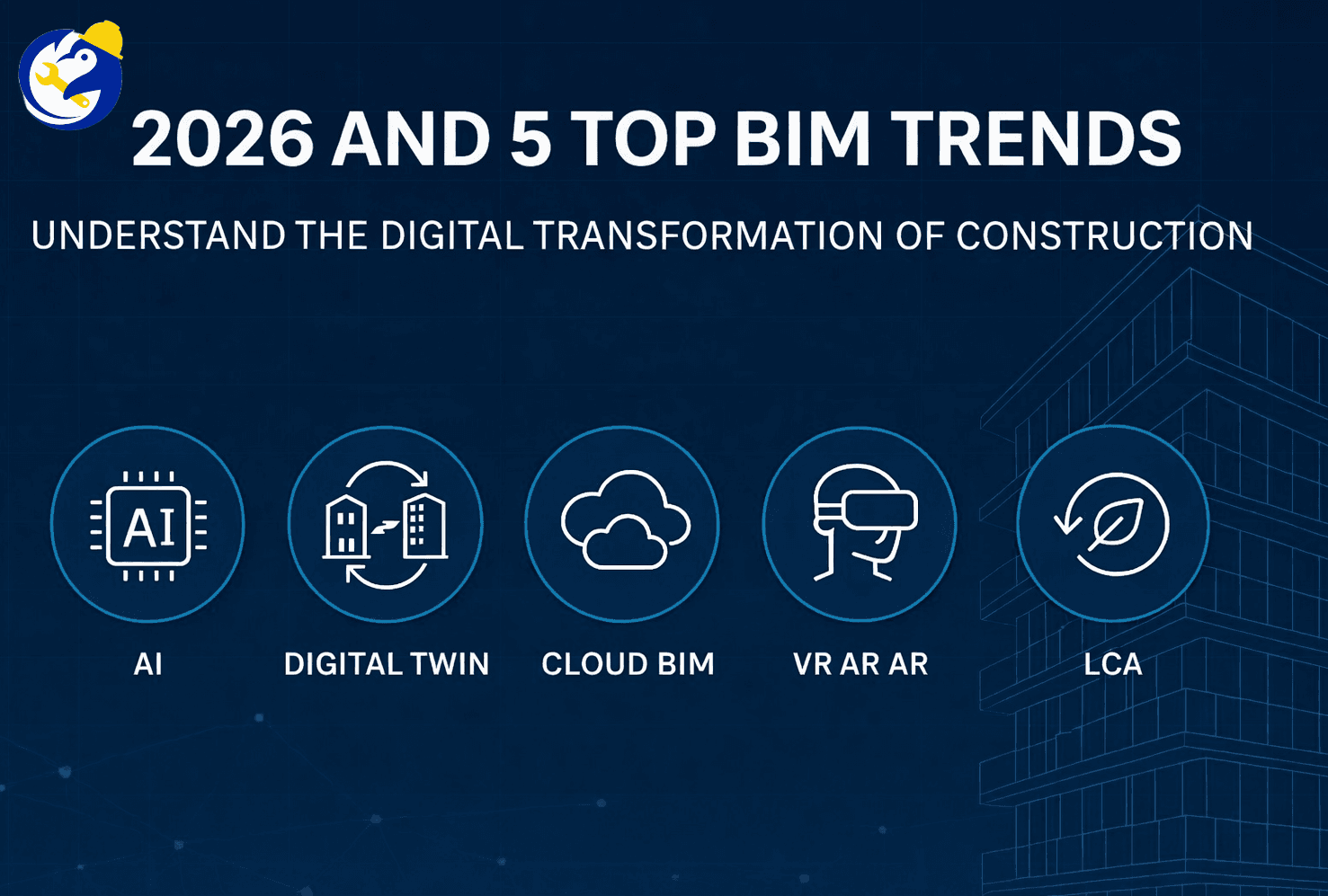 2026 AND 5 TOP BIM TRENDS

UNDERSTAND THE DIGITAL TRANSFORMATION OF CONSTRUCTION

AI

AI

DIGITAL TWIN

CLOUD BIM

VR AR AR

LCA